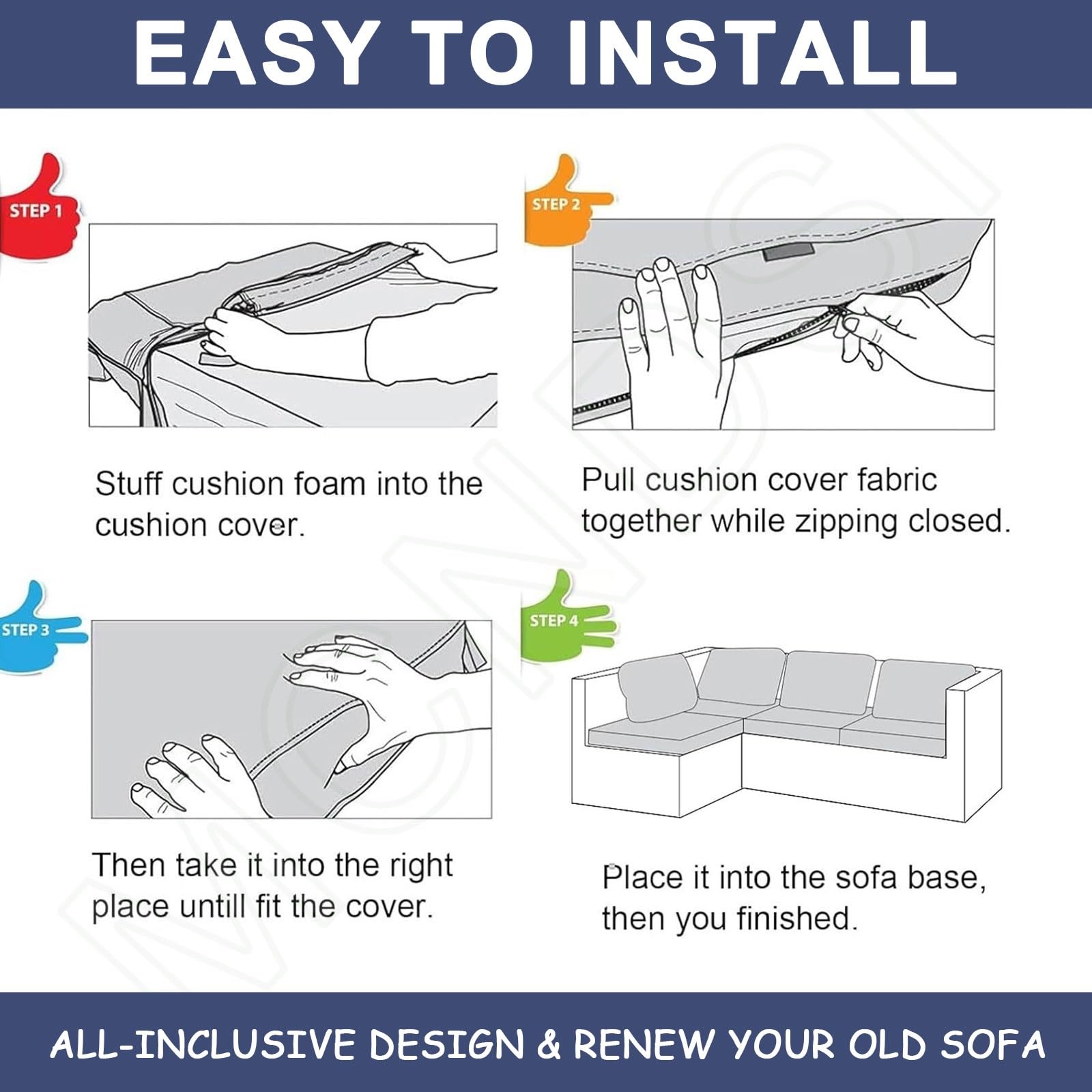 EASY TO INSTALL

STEP 1

Stuff cushion foam into the cushion cover.

STEP 2

Pull cushion cover fabric together while zipping closed.

STEP 3

Then take it into the right place untill fit the cover.

STEP 4

Place it into the sofa base, then you finished.

ALL-INCLUSIVE DESIGN & RENEW YOUR OLD SOFA